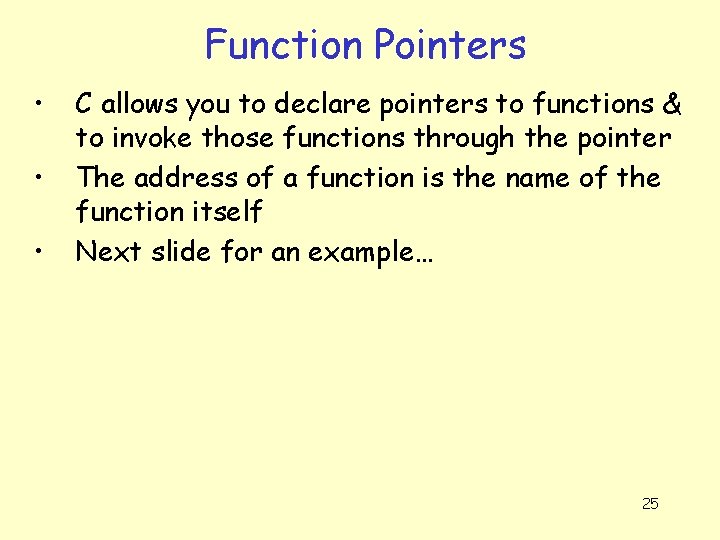 Function Pointers

• C allows you to declare pointers to functions & to invoke those functions through the pointer
• The address of a function is the name of the function itself
• Next slide for an example…

25